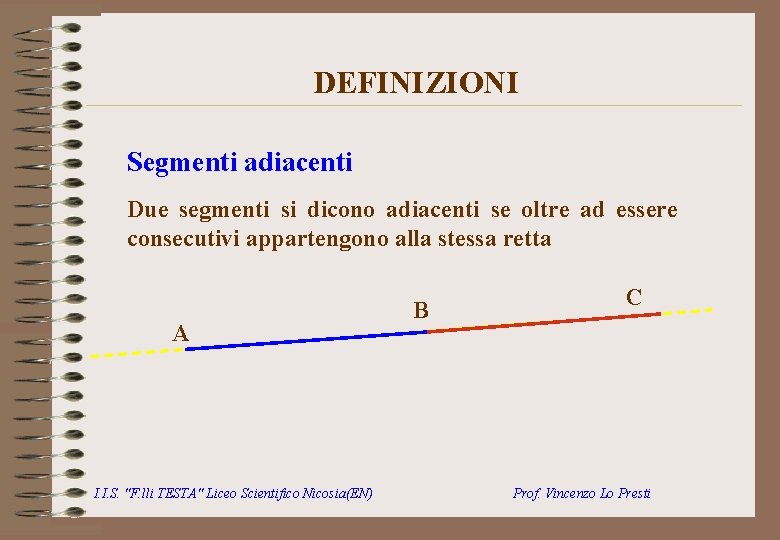 DEFINIZIONI

Segmenti adiacenti

Due segmenti si dicono adiacenti se oltre ad essere consecutivi appartengono alla stessa retta

A

B

C

I.I.S. "F.lli TESTA" Liceo Scientifico Nicosia(EN)

Prof. Vincenzo Lo Presti